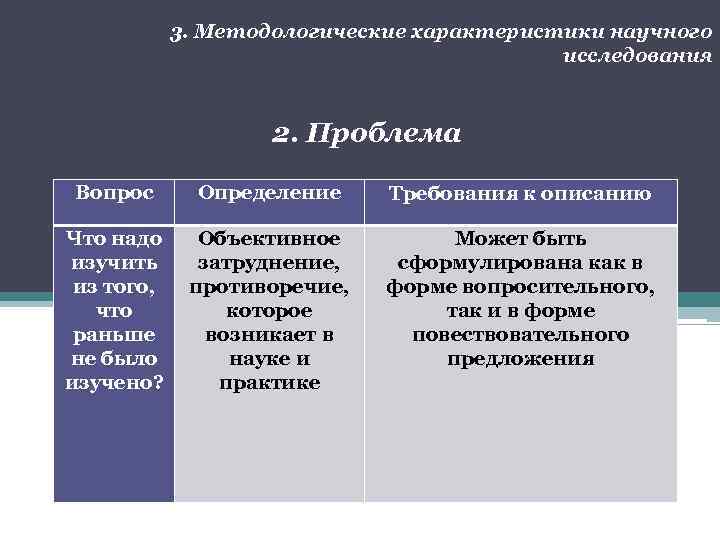 3. Методологические характеристики научного исследования

2. Проблема

| Вопрос | Определение | Требования к описанию |
|---|---|---|
| Что надо изучить из того, что раньше не было изучено? | Объективное затруднение, противоречие, которое возникает в науке и практике | Может быть сформулирована как в форме вопросительного, так и в форме повествовательного предложения |